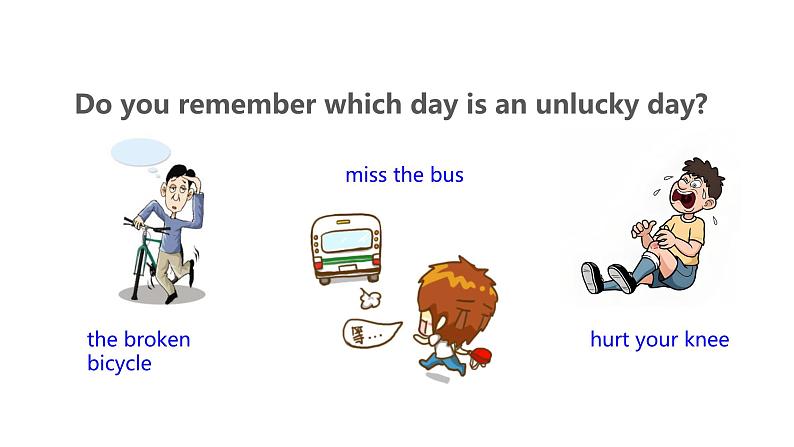 Do you remember which day is an unlucky day?

miss the bus

等…

the broken bicycle

hurt your knee